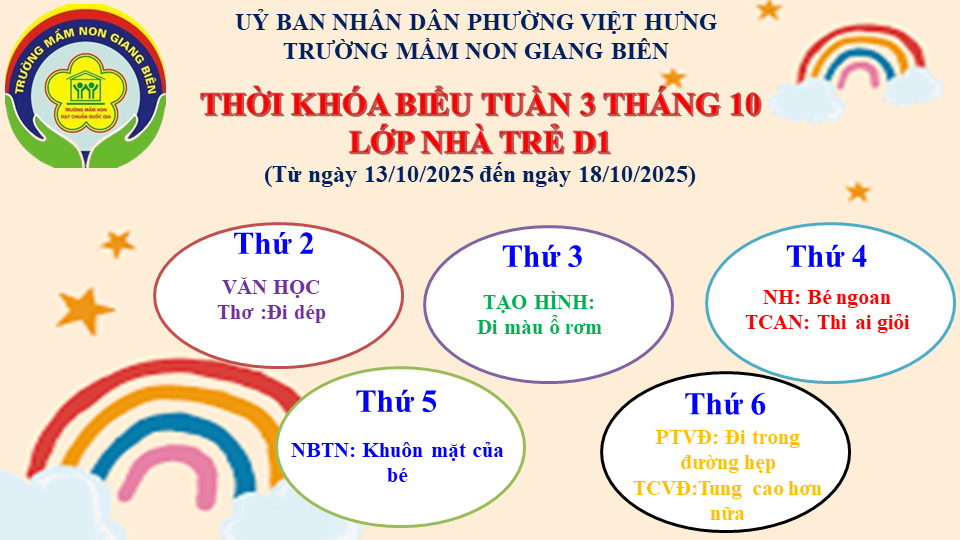 TRƯỜNG MẦM NON GIANG BIÊN
TRƯỜNG MẦM NON
ĐẠT CHUẨN QUỐC GIA

UỶ BAN NHÂN DÂN PHƯỜNG VIỆT HƯNG
TRƯỜNG MẦM NON GIANG BIÊN

THỜI KHÓA BIỂU TUẦN 3 THÁNG 10
LỚP NHÀ TRẺ D1
(Từ ngày 13/10/2025 đến ngày 18/10/2025)

Thứ 2
VĂN HỌC
Thơ :Đi dép

Thứ 3
TẠO HÌNH:
Di màu ổ rơm

Thứ 4
NH: Bé ngoan
TCAN: Thi ai giỏi

Thứ 5
NBTN: Khuôn mặt của bé

Thứ 6
PTVĐ: Đi trong đường hẹp
TCVĐ:Tung cao hơn nữa